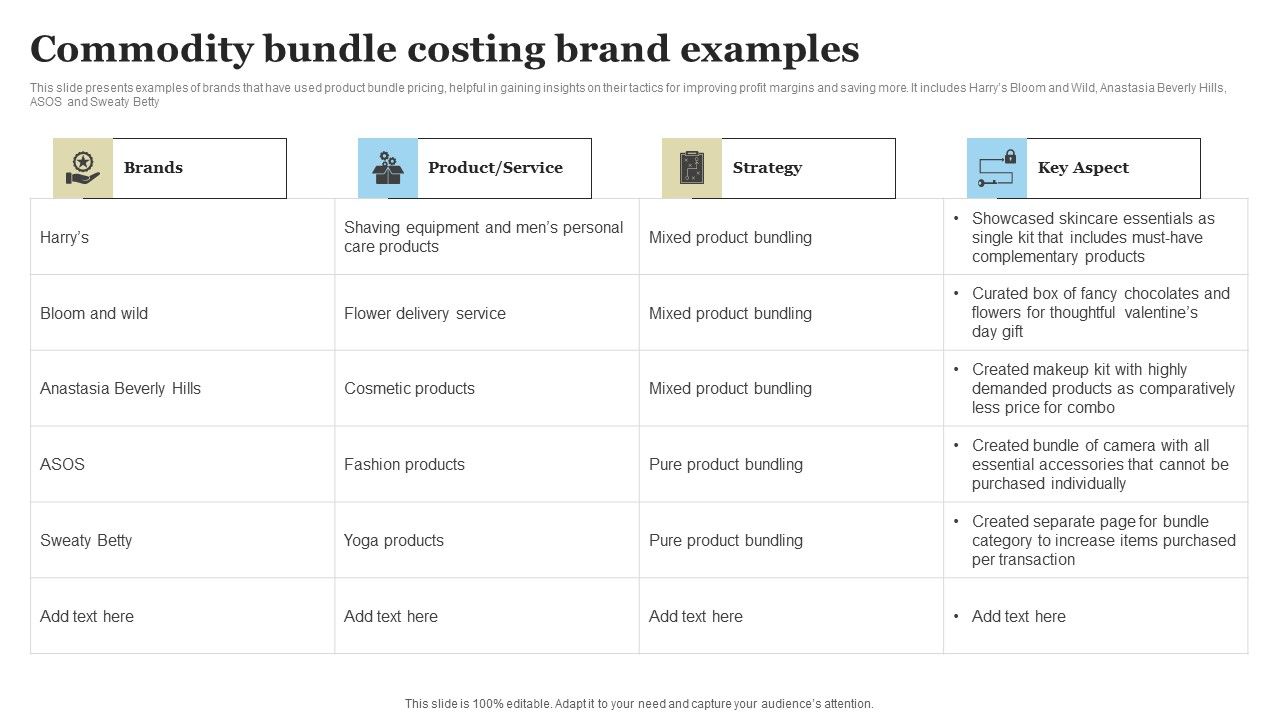 Commodity bundle costing brand examples

This slide presents examples of brands that have used product bundle pricing, helpful in gaining insights on their tactics for improving profit margins and saving more. It includes Harry's Bloom and Wild, Anastasia Beverly Hills, ASOS and Sweaty Betty

| Brands | Product/Service | Strategy | Key Aspect |
|---|---|---|---|
| Harry's | Shaving equipment and men's personal care products | Mixed product bundling | • Showcased skincare essentials as single kit that includes must-have complementary products |
| Bloom and wild | Flower delivery service | Mixed product bundling | • Curated box of fancy chocolates and flowers for thoughtful valentine's day gift |
| Anastasia Beverly Hills | Cosmetic products | Mixed product bundling | • Created makeup kit with highly demanded products as comparatively less price for combo |
| ASOS | Fashion products | Pure product bundling | • Created bundle of camera with all essential accessories that cannot be purchased individually |
| Sweaty Betty | Yoga products | Pure product bundling | • Created separate page for bundle category to increase items purchased per transaction |
| Add text here | Add text here | Add text here | • Add text here |

This slide is 100% editable. Adapt it to your need and capture your audience's attention.